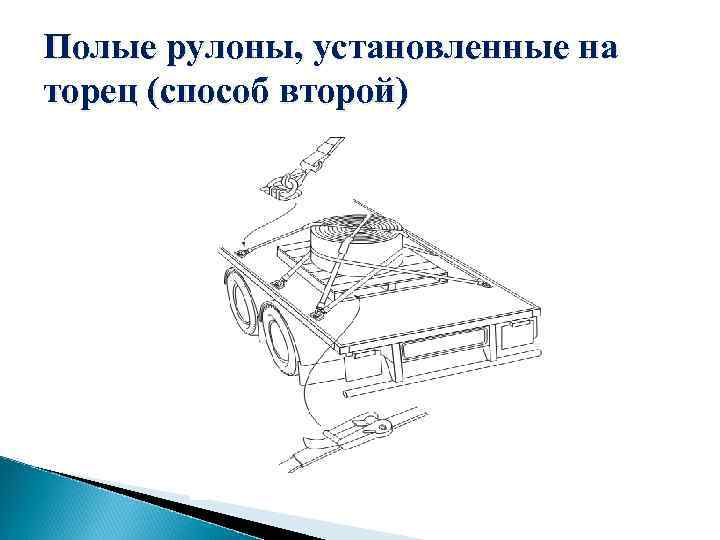 Полые рулоны, установленные на торец (способ второй)